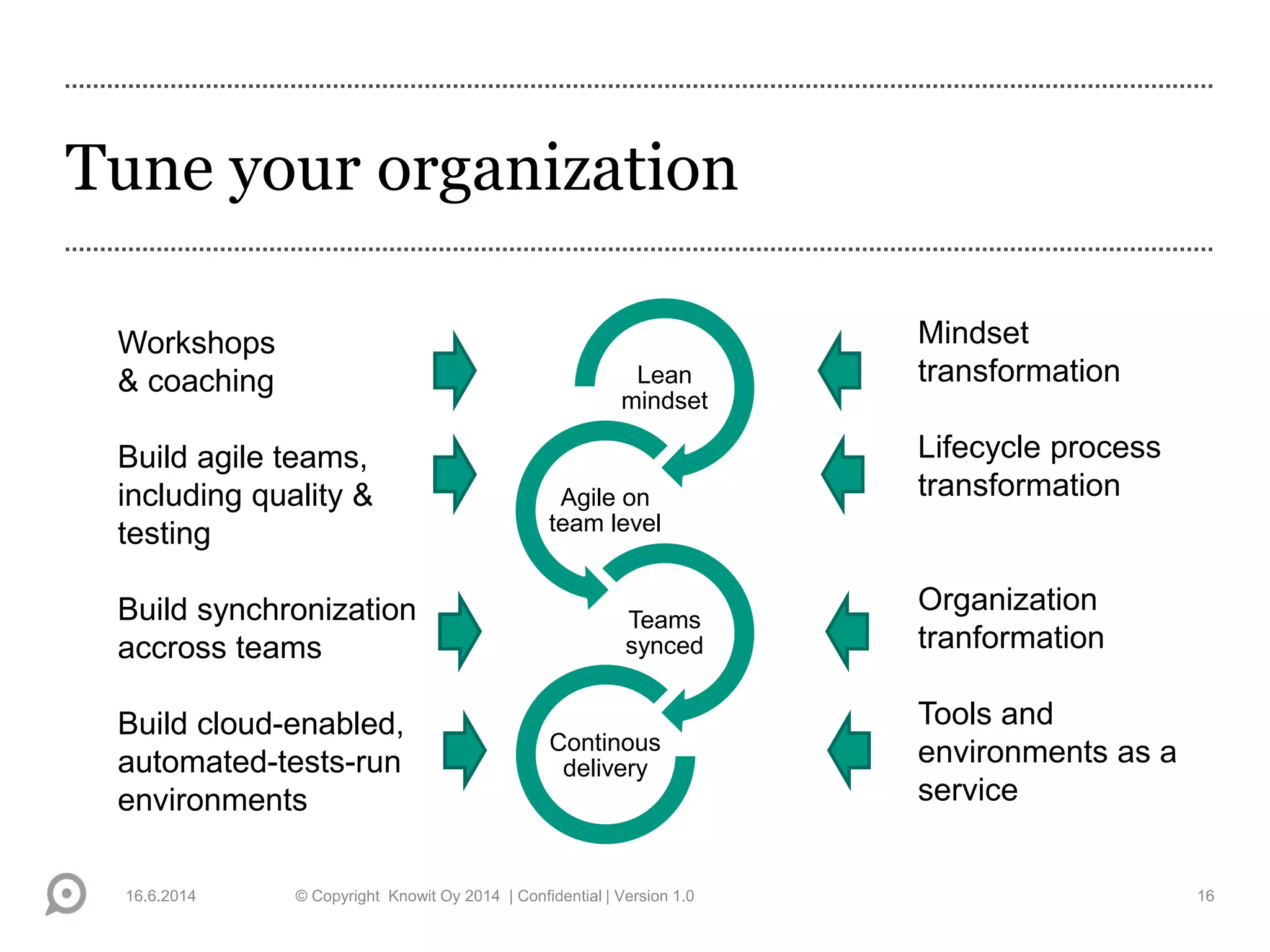 Tune your organization

Workshops & coaching

Build agile teams, including quality & testing

Build synchronization accross teams

Build cloud-enabled, automated-tests-run environments

Lean mindset

Agile on team level

Teams synced

Continous delivery

Mindset transformation

Lifecycle process transformation

Organization tranformation

Tools and environments as a service

16.6.2014 © Copyright Knowit Oy 2014 | Confidential | Version 1.0 16